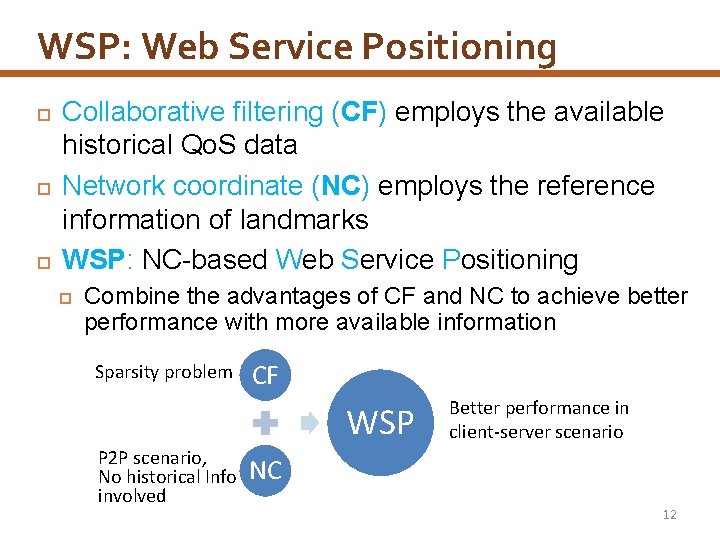 WSP: Web Service Positioning

Collaborative filtering (CF) employs the available historical QoS data

Network coordinate (NC) employs the reference information of landmarks

WSP: NC-based Web Service Positioning

Combine the advantages of CF and NC to achieve better performance with more available information

Sparsity problem

CF

P2P scenario, No historical Info involved

NC

WSP

Better performance in client-server scenario

12